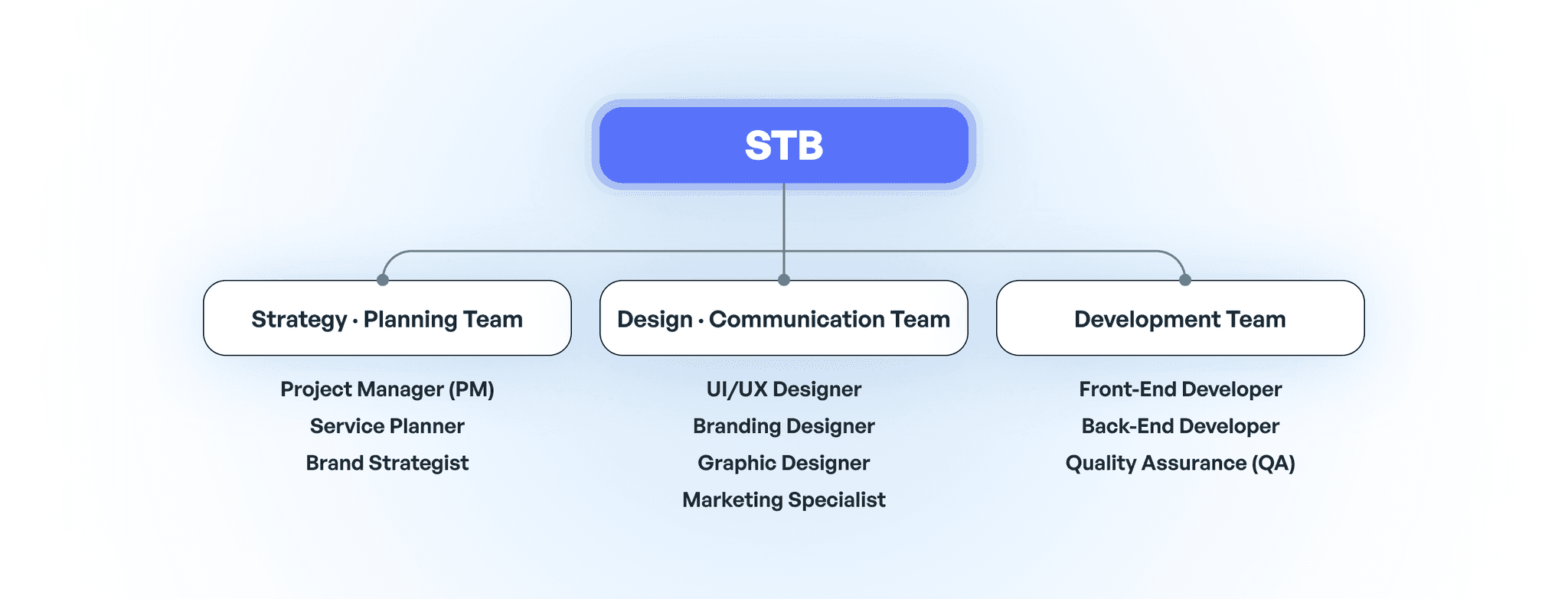 STB

Strategy · Planning Team

Project Manager (PM)
Service Planner
Brand Strategist

Design · Communication Team

UI/UX Designer
Branding Designer
Graphic Designer
Marketing Specialist

Development Team

Front-End Developer
Back-End Developer
Quality Assurance (QA)